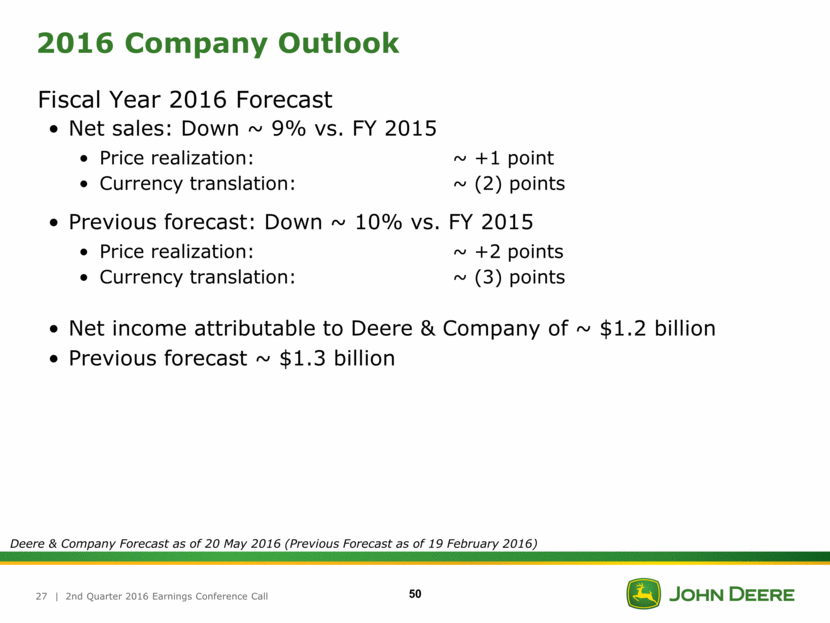 2016 Company Outlook

Fiscal Year 2016 Forecast

• Net sales: Down ~ 9% vs. FY 2015
  • Price realization: ~ +1 point
  • Currency translation: ~ (2) points

• Previous forecast: Down ~ 10% vs. FY 2015
  • Price realization: ~ +2 points
  • Currency translation: ~ (3) points

• Net income attributable to Deere & Company of ~ \$1.2 billion
• Previous forecast ~ \$1.3 billion

Deere & Company Forecast as of 20 May 2016 (Previous Forecast as of 19 February 2016)

27 | 2nd Quarter 2016 Earnings Conference Call

50

JOHN DEERE